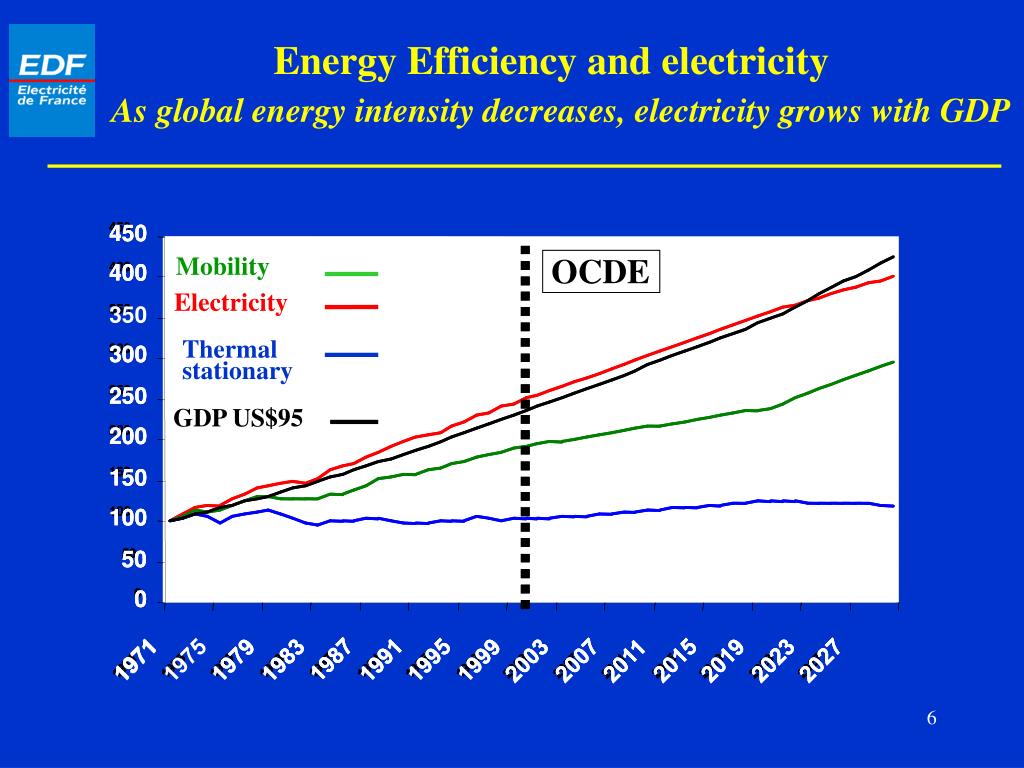 EDF
Electricité de France

Energy Efficiency and electricity

As global energy intensity decreases, electricity grows with GDP

450
400
350
300
250
200
150
100
50
0

Mobility
Electricity
Thermal stationary
GDP US$95

OCDE

1971
1975
1979
1983
1987
1991
1995
1999
2003
2007
2011
2015
2019
2023
2027

6